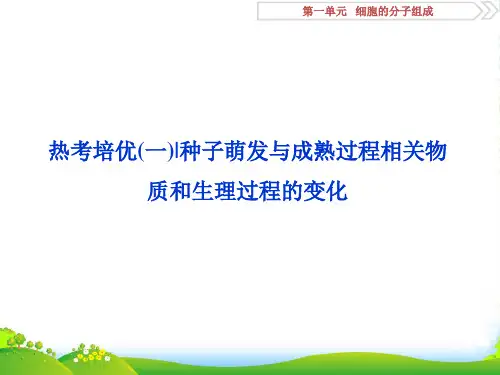 第一单元　细胞的分子组成

热考培优(一)|种子萌发与成熟过程相关物质和生理过程的变化